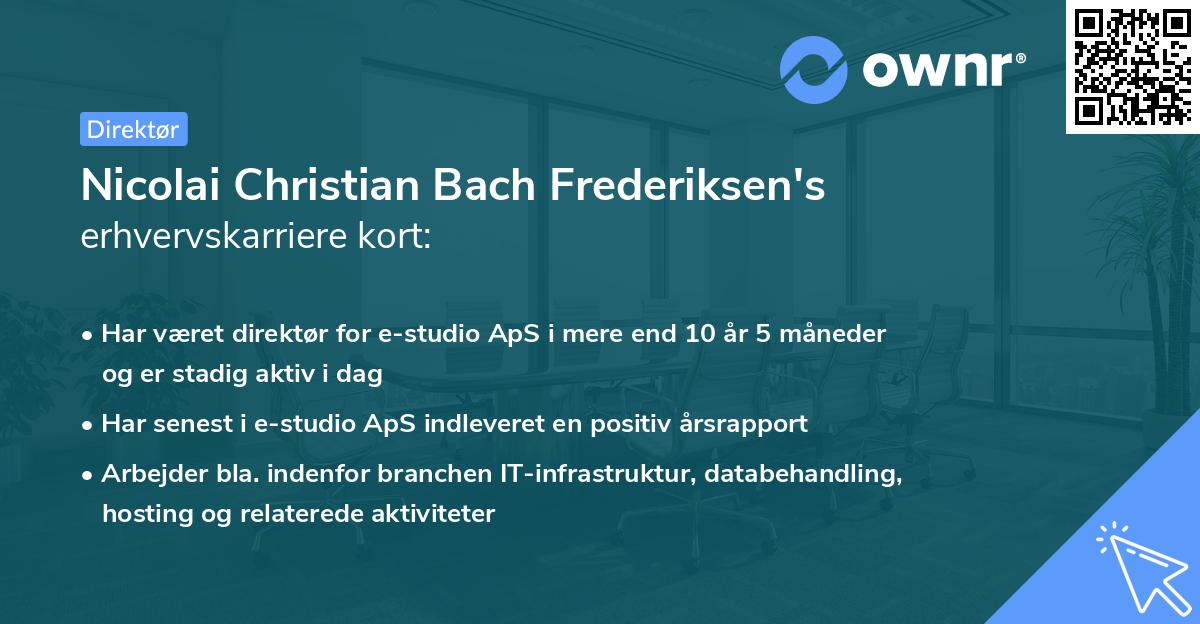 ownr®

Direktør

Nicolai Christian Bach Frederiksen's erhvervskarriere kort:

• Har været direktør for e-studio ApS i mere end 10 år 5 måneder og er stadig aktiv i dag

• Har senest i e-studio ApS indleveret en positiv årsrapport

• Arbejder bla. indenfor branchen IT-infrastruktur, databehandling, hosting og relaterede aktiviteter